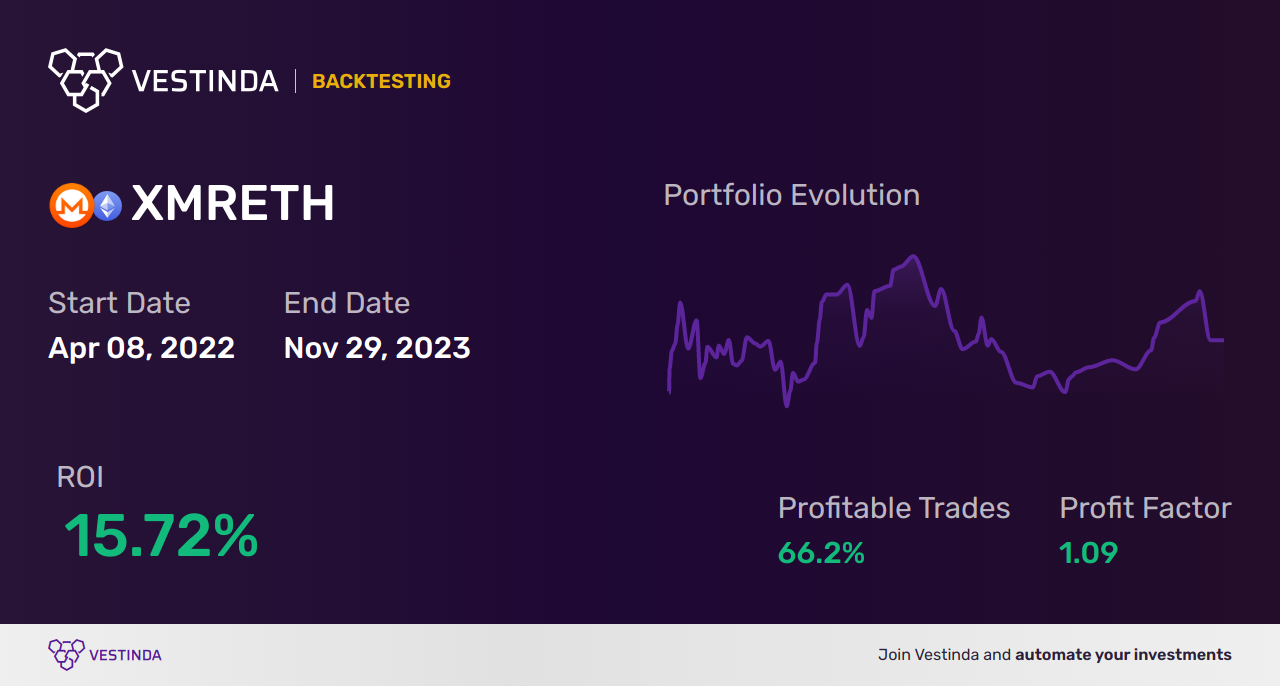 VESTINDA | BACKTESTING

XMRETH

Portfolio Evolution

Start Date
Apr 08, 2022

End Date
Nov 29, 2023

ROI
15.72%

Profitable Trades
66.2%

Profit Factor
1.09

VESTINDA

Join Vestinda and automate your investments